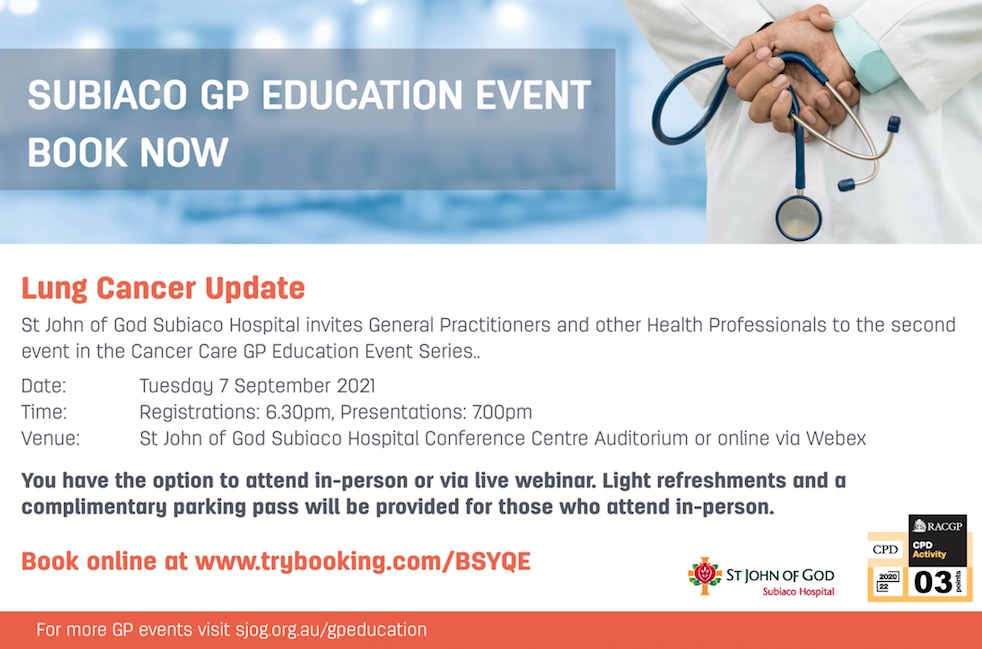 SUBIACO GP EDUCATION EVENT
BOOK NOW

Lung Cancer Update

St John of God Subiaco Hospital invites General Practitioners and other Health Professionals to the second event in the Cancer Care GP Education Event Series..

Date: Tuesday 7 September 2021
Time: Registrations: 6.30pm, Presentations: 7.00pm
Venue: St John of God Subiaco Hospital Conference Centre Auditorium or online via Webex

You have the option to attend in-person or via live webinar. Light refreshments and a complimentary parking pass will be provided for those who attend in-person.

Book online at www.trybooking.com/BSYQE

ST JOHN OF GOD
Subiaco Hospital

RACGP
CPD
CPD Activity
2020 22
03 points

For more GP events visit sjog.org.au/gpeducation